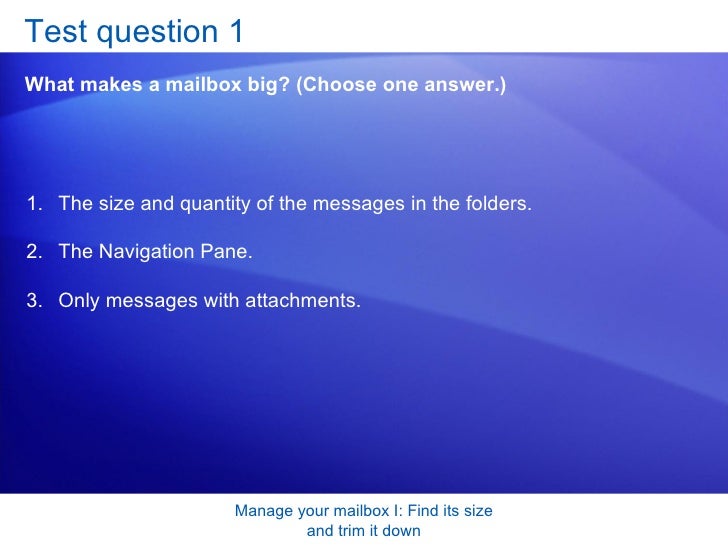 Test question 1

What makes a mailbox big? (Choose one answer.)

1. The size and quantity of the messages in the folders.

2. The Navigation Pane.

3. Only messages with attachments.

Manage your mailbox I: Find its size and trim it down